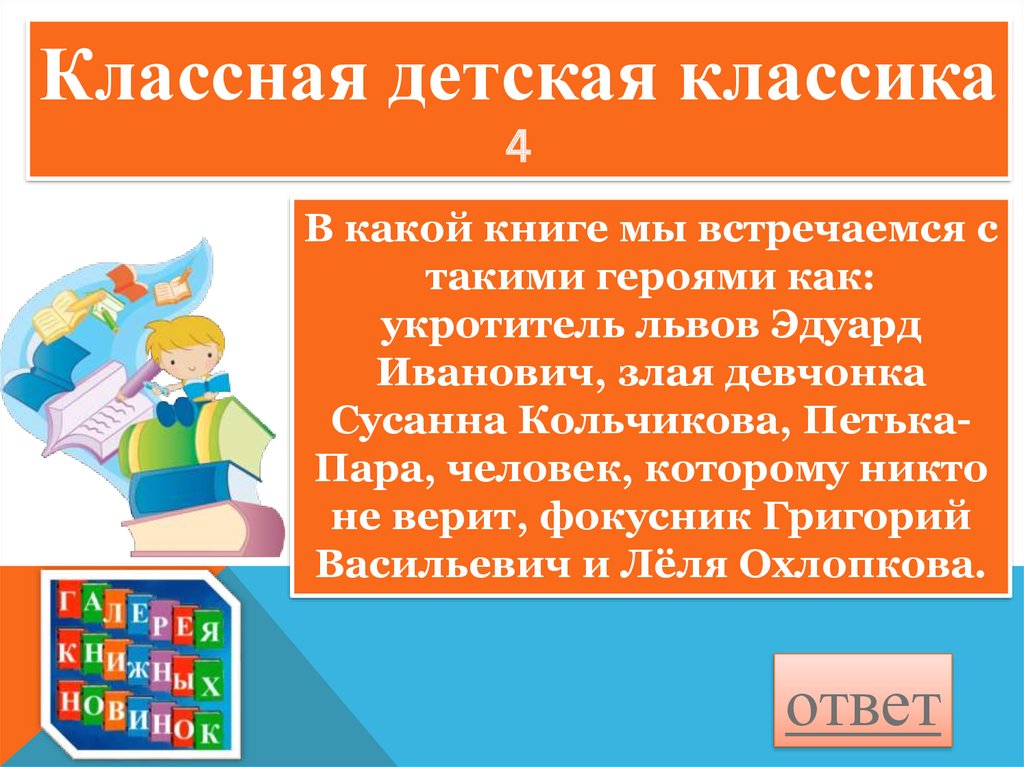 Классная детская классика
4

В какой книге мы встречаемся с такими героями как: укротитель львов Эдуард Иванович, злая девчонка Сусанна Кольчикова, Петька-Пара, человек, которому никто не верит, фокусник Григорий Васильевич и Лёля Охлопкова.

ГАЛЕРЕЯ КНИЖНЫХ НОВИНОК

ответ